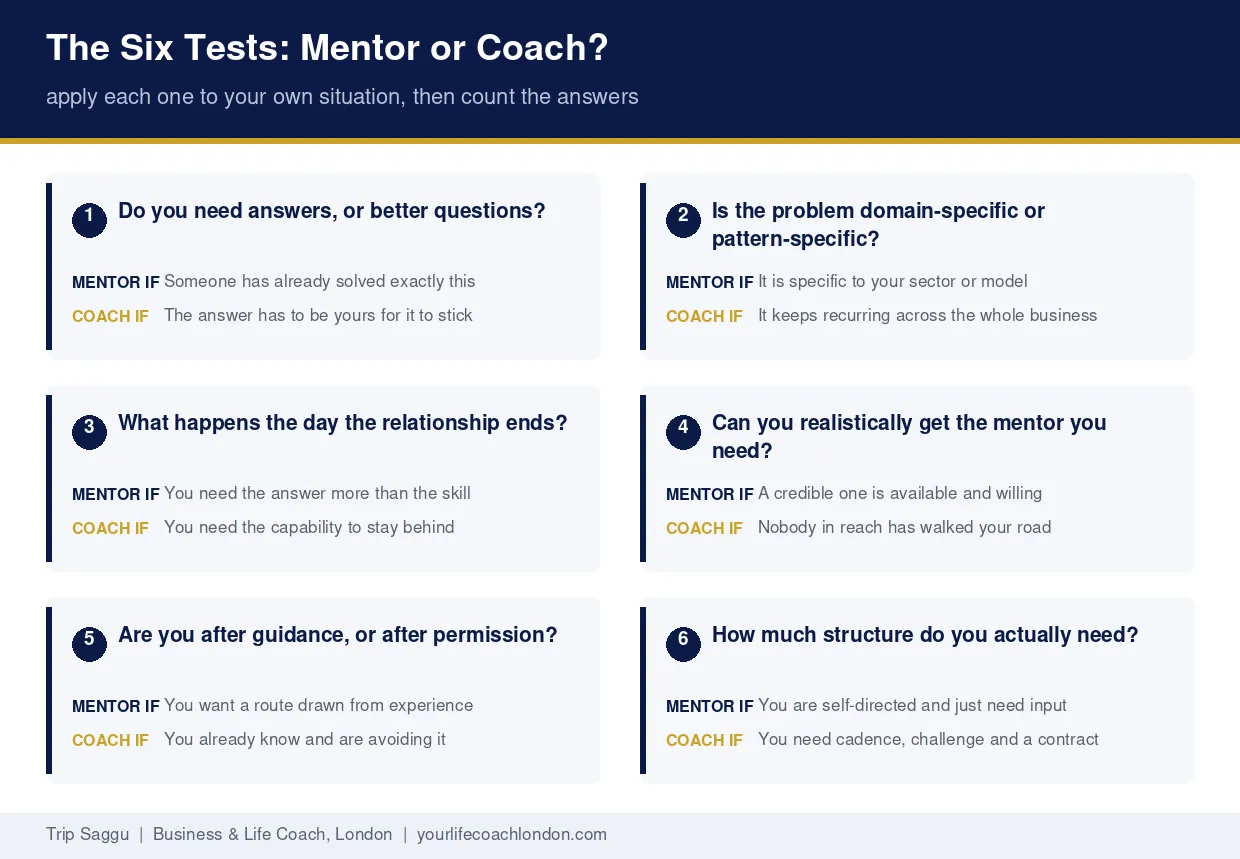 The Six Tests: Mentor or Coach?

apply each one to your own situation, then count the answers

1 Do you need answers, or better questions?

MENTOR IF Someone has already solved exactly this
COACH IF The answer has to be yours for it to stick

2 Is the problem domain-specific or pattern-specific?

MENTOR IF It is specific to your sector or model
COACH IF It keeps recurring across the whole business

3 What happens the day the relationship ends?

MENTOR IF You need the answer more than the skill
COACH IF You need the capability to stay behind

4 Can you realistically get the mentor you need?

MENTOR IF A credible one is available and willing
COACH IF Nobody in reach has walked your road

5 Are you after guidance, or after permission?

MENTOR IF You want a route drawn from experience
COACH IF You already know and are avoiding it

6 How much structure do you actually need?

MENTOR IF You are self-directed and just need input
COACH IF You need cadence, challenge and a contract

Trip Saggu | Business & Life Coach, London | yourlifecoachlondon.com